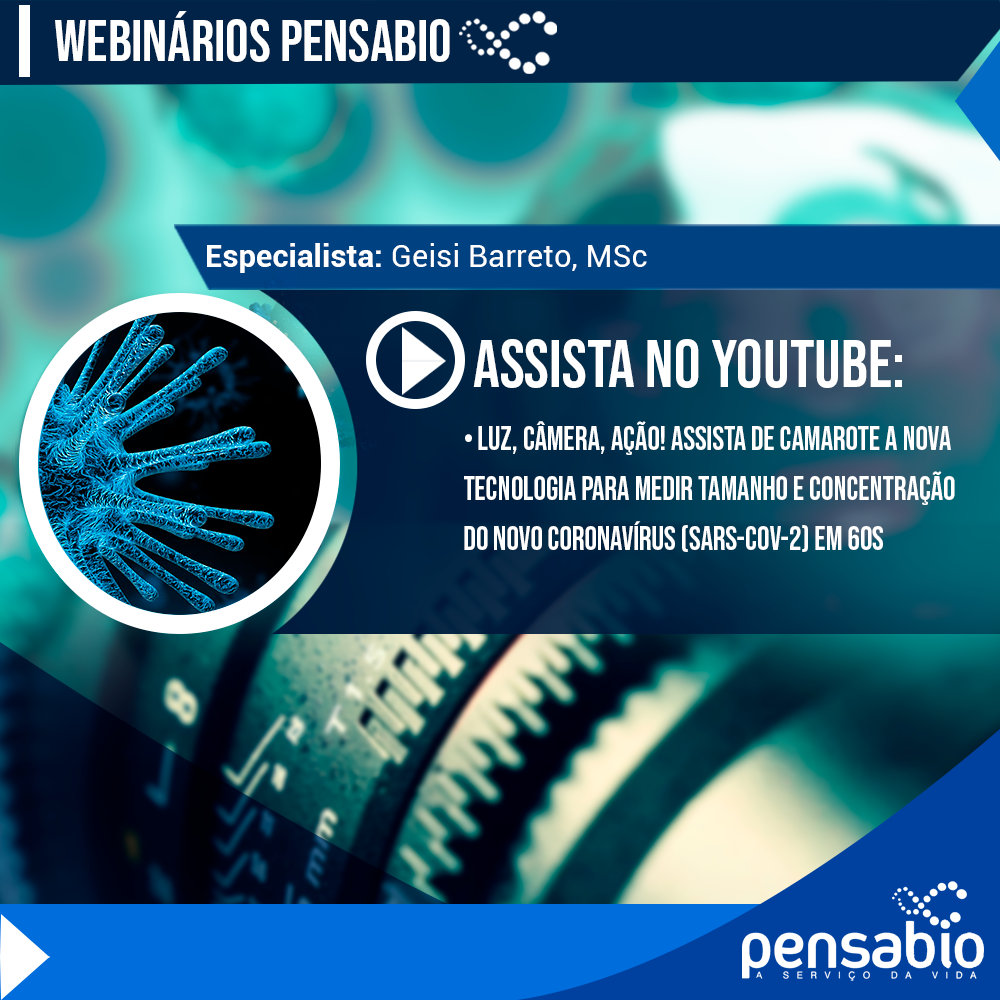 WEBINÁRIOS PENSABIO

Especialista: Geisi Barreto, MSc

ASSISTA NO YOUTUBE:

• LUZ, CÂMERA, AÇÃO! ASSISTA DE CAMAROTE A NOVA TECNOLOGIA PARA MEDIR TAMANHO E CONCENTRAÇÃO DO NOVO CORONAVÍRUS (SARS-COV-2) EM 60S

pensabio
A SERVIÇO DA VIDA